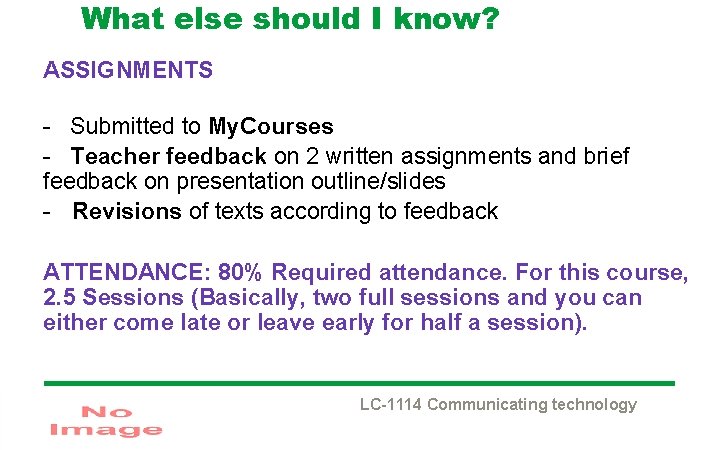 What else should I know?

ASSIGNMENTS

- Submitted to MyCourses
- Teacher feedback on 2 written assignments and brief feedback on presentation outline/slides
- Revisions of texts according to feedback

ATTENDANCE: 80% Required attendance. For this course, 2.5 Sessions (Basically, two full sessions and you can either come late or leave early for half a session).

No Image

LC-1114 Communicating technology